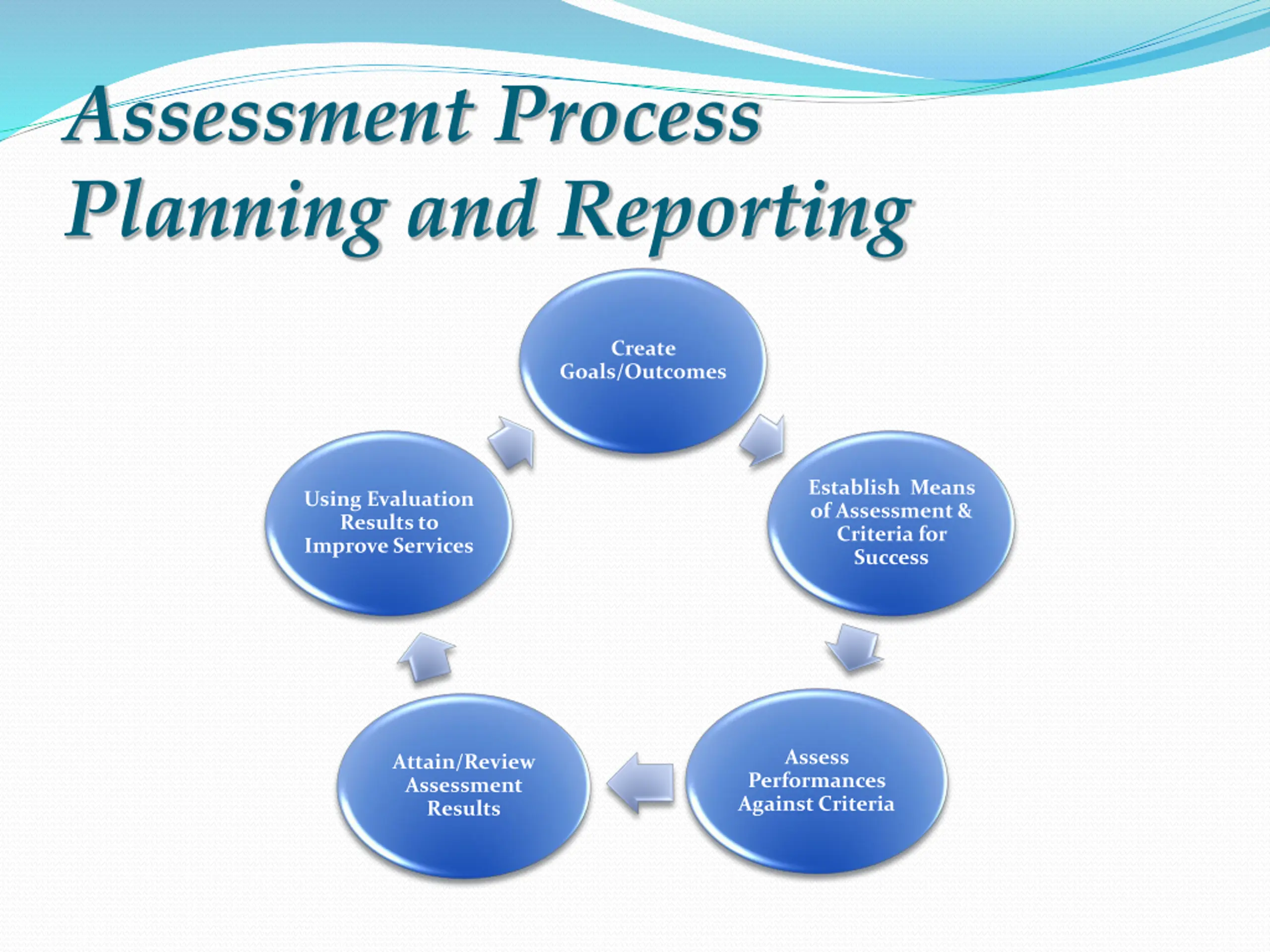 Assessment Process Planning and Reporting

Create Goals/Outcomes

Establish Means of Assessment & Criteria for Success

Assess Performances Against Criteria

Attain/Review Assessment Results

Using Evaluation Results to Improve Services